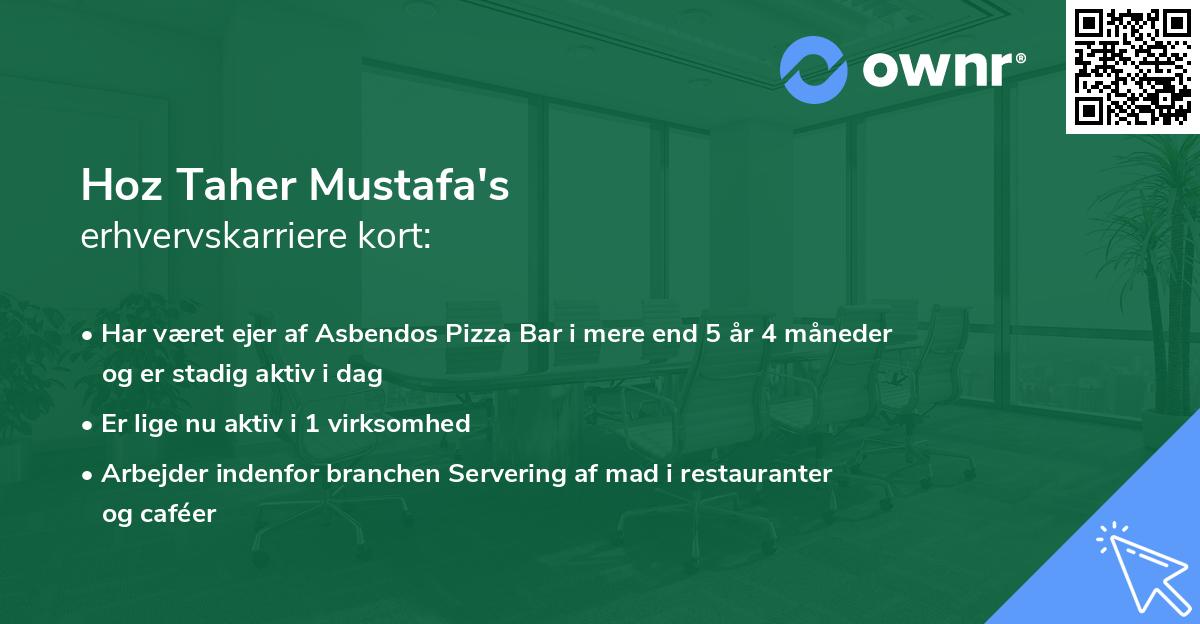 ownr®

Hoz Taher Mustafa's
erhvervskarriere kort:

• Har været ejer af Asbendos Pizza Bar i mere end 5 år 4 måneder og er stadig aktiv i dag
• Er lige nu aktiv i 1 virksomhed
• Arbejder indenfor branchen Servering af mad i restauranter og caféer